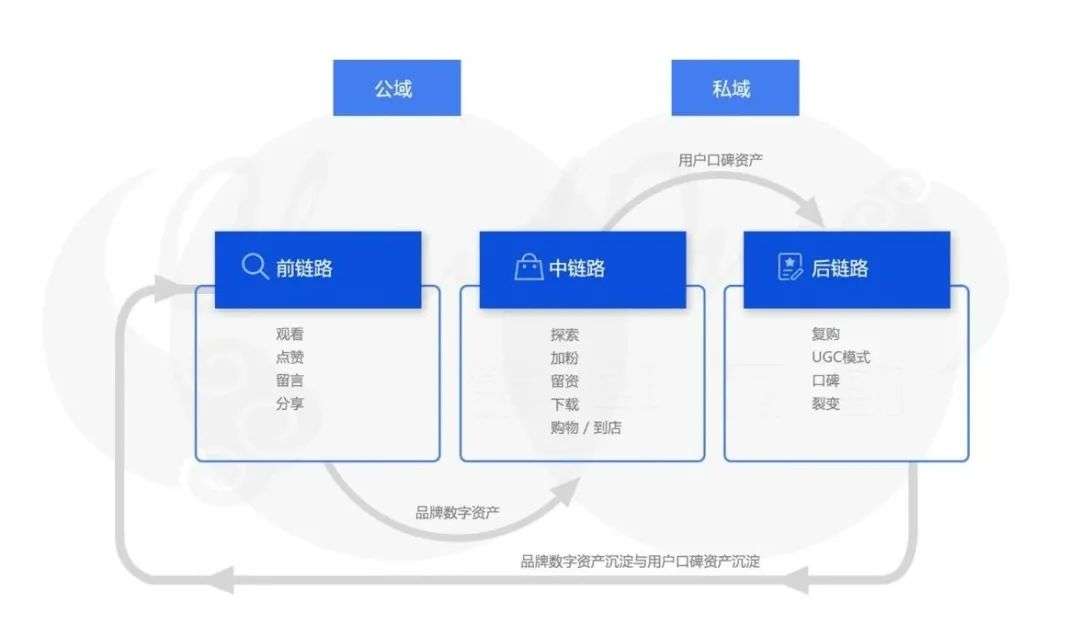 公域

私域

用户口碑资产

前链路

观看
点赞
留言
分享

中链路

探索
加粉
留资
下载
购物 / 到店

后链路

复购
UGC模式
口碑
裂变

品牌数字资产

品牌数字资产沉淀与用户口碑资产沉淀